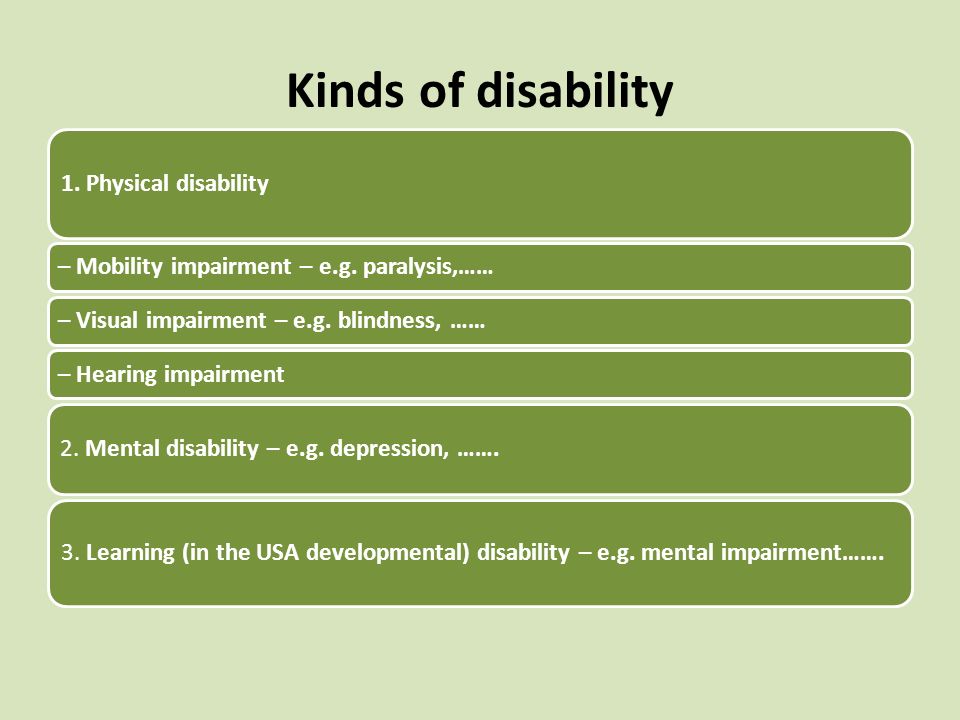 Kinds of disability

1. Physical disability

– Mobility impairment – e.g. paralysis,……

– Visual impairment – e.g. blindness, ……

– Hearing impairment

2. Mental disability – e.g. depression, …….

3. Learning (in the USA developmental) disability – e.g. mental impairment…….